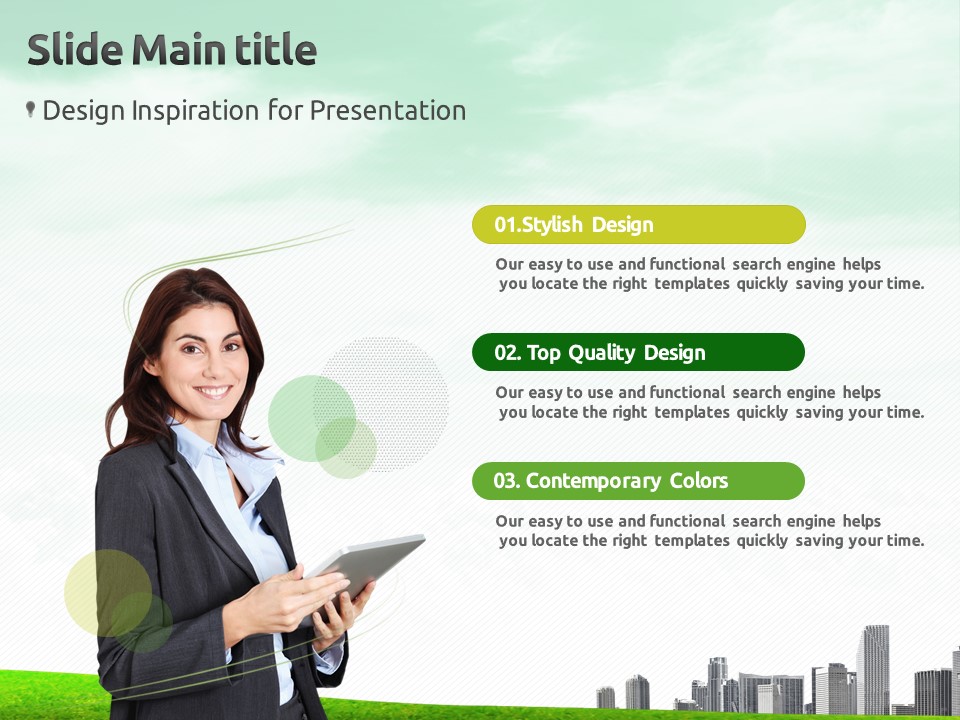 Slide Main title

Design Inspiration for Presentation

01.Stylish Design

Our easy to use and functional search engine helps you locate the right templates quickly saving your time.

02. Top Quality Design

Our easy to use and functional search engine helps you locate the right templates quickly saving your time.

03. Contemporary Colors

Our easy to use and functional search engine helps you locate the right templates quickly saving your time.